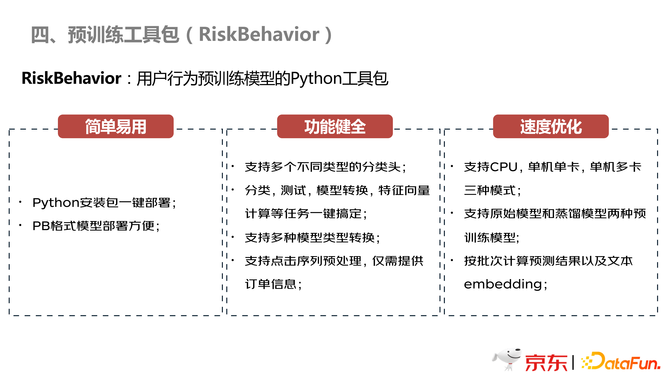 四、预训练工具包（RiskBehavior）

RiskBehavior：用户行为预训练模型的Python工具包

简单易用

· Python安装包一键部署；
· PB格式模型部署方便；

功能健全

· 支持多个不同类型的分类头；
· 分类，测试，模型转换，特征向量计算等任务一键搞定；
· 支持多种模型类型转换；
· 支持点击序列预处理，仅需提供订单信息；

速度优化

· 支持CPU，单机单卡，单机多卡三种模式；
· 支持原始模型和蒸馏模型两种预训练模型；
· 按批次计算预测结果以及文本embedding；

京东 | DataFun.